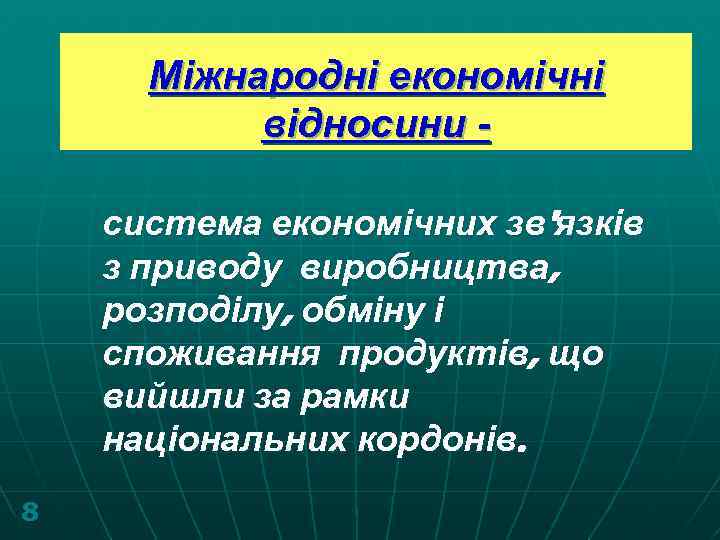 Міжнародні економічні відносини -

система економічних зв'язків з приводу виробництва, розподілу, обміну і споживання продуктів, що вийшли за рамки національних кордонів.

8